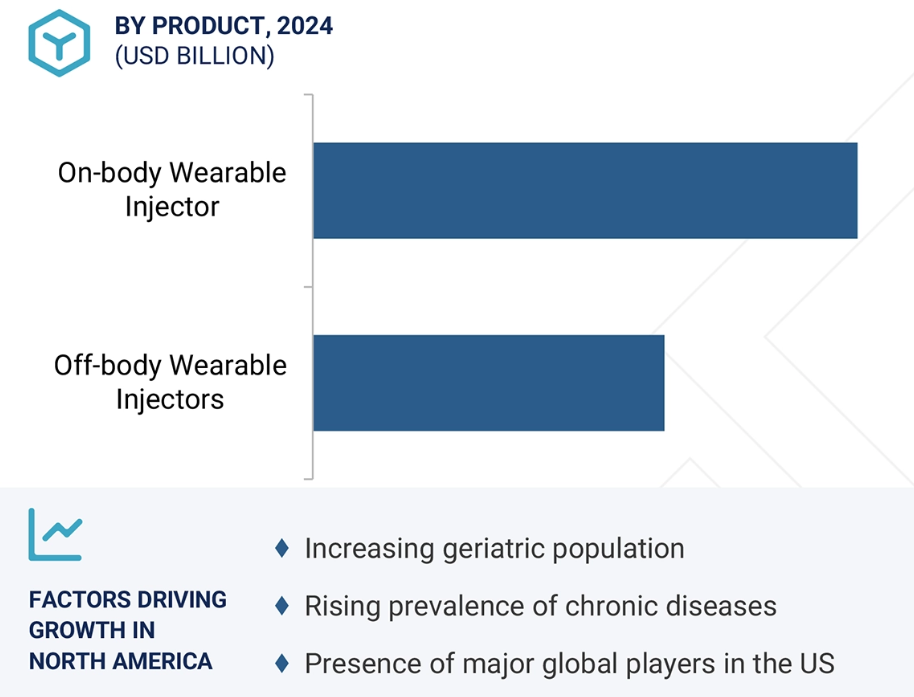 BY PRODUCT, 2024
(USD BILLION)

On-body Wearable Injector

Off-body Wearable Injectors

FACTORS DRIVING GROWTH IN NORTH AMERICA

♦ Increasing geriatric population

♦ Rising prevalence of chronic diseases

♦ Presence of major global players in the US